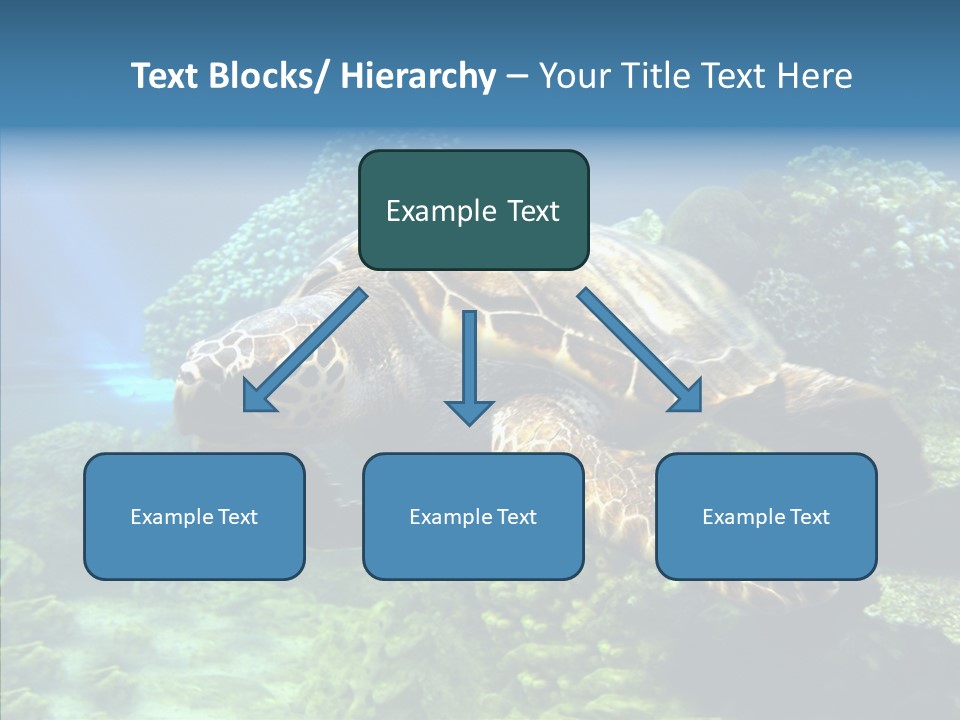 Text Blocks/ Hierarchy – Your Title Text Here

Example Text

Example Text

Example Text

Example Text